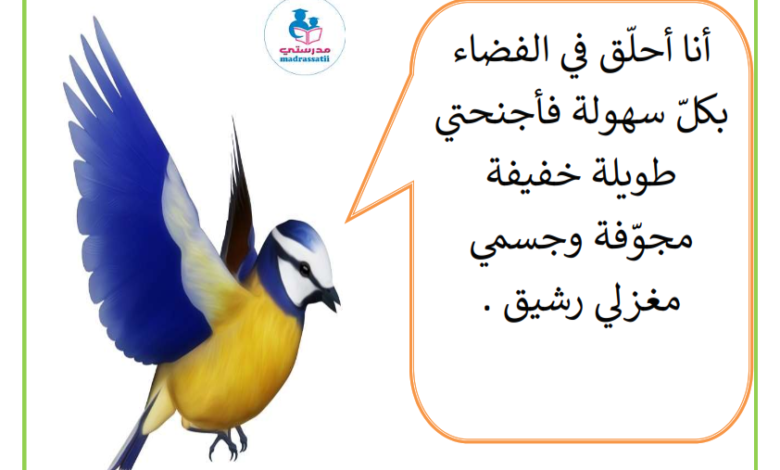 مدرستي
madrassatii

أنا أحلّق في الفضاء بكلّ سهولة فأجنحتي طويلة خفيفة مجوّفة وجسمي مغزلي رشيق .